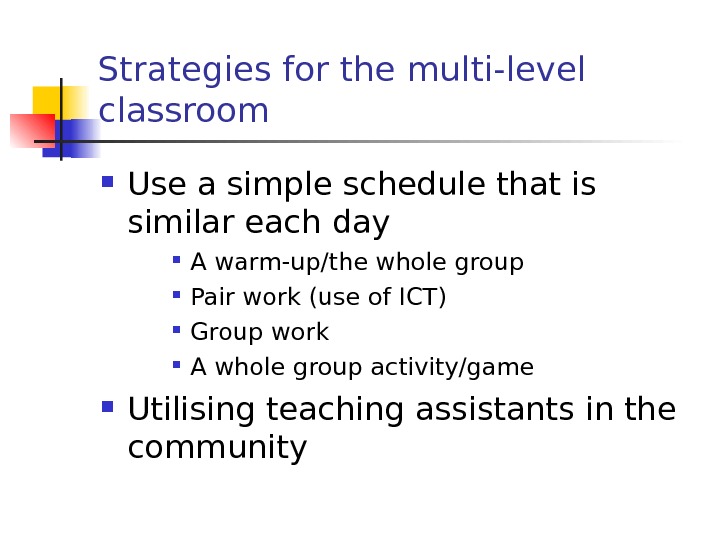 Strategies for the multi-level classroom

- Use a simple schedule that is similar each day
  - A warm-up/the whole group
  - Pair work (use of ICT)
  - Group work
  - A whole group activity/game
- Utilising teaching assistants in the community